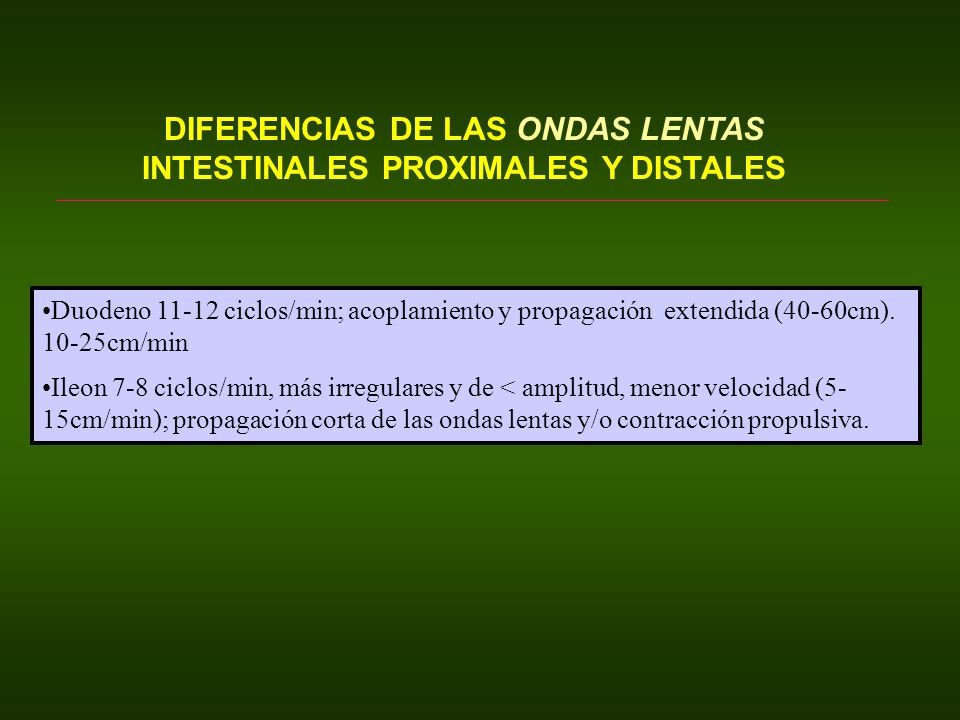 DIFERENCIAS DE LAS ONDAS LENTAS INTESTINALES PROXIMALES Y DISTALES

•Duodeno 11-12 ciclos/min; acoplamiento y propagación extendida (40-60cm). 10-25cm/min

•Ileon 7-8 ciclos/min, más irregulares y de < amplitud, menor velocidad (5-15cm/min); propagación corta de las ondas lentas y/o contracción propulsiva.